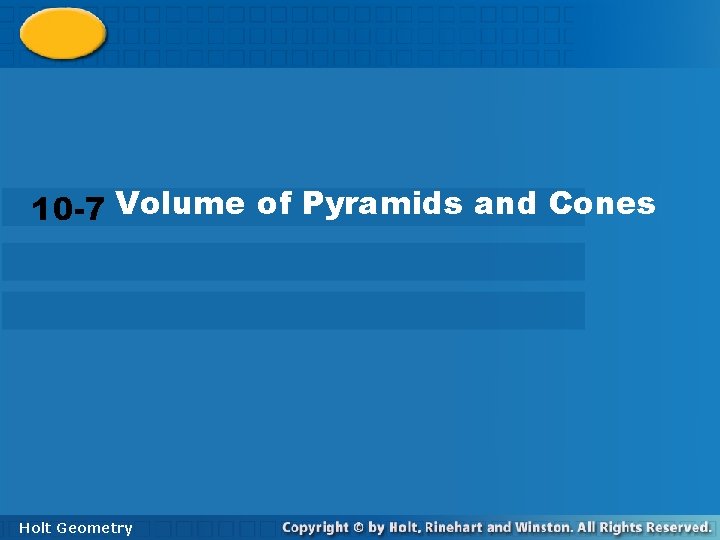 10-7 Volume of Pyramids and Cones

Holt Geometry

Copyright © by Holt, Rinehart and Winston. All Rights Reserved.